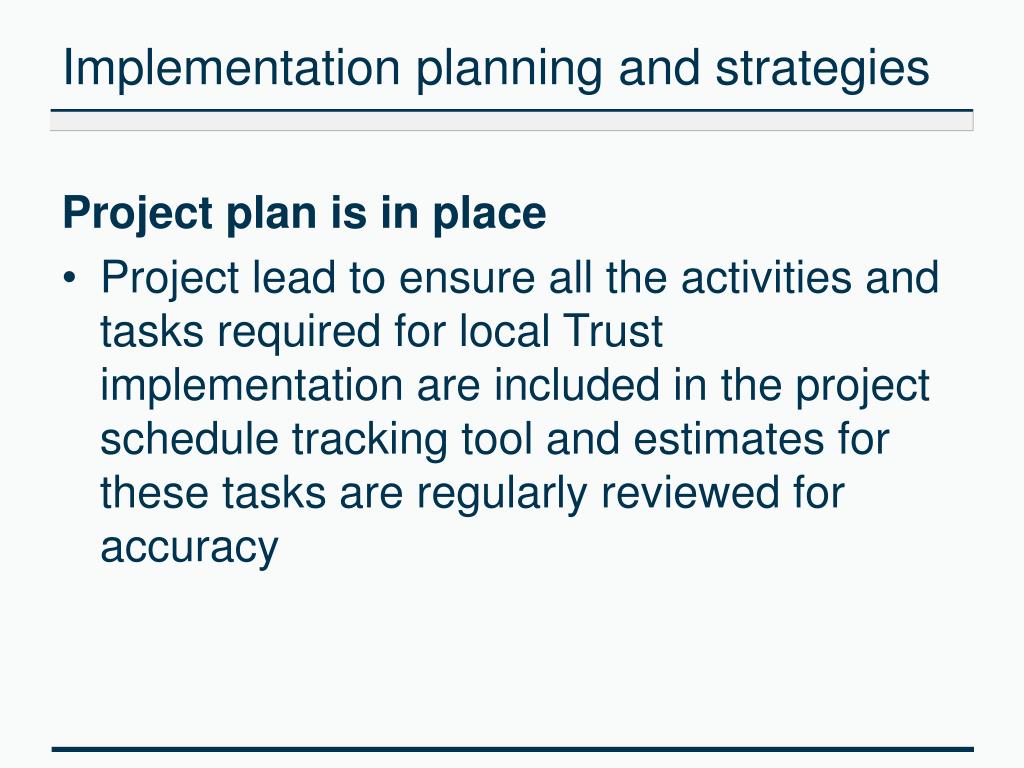 Implementation planning and strategies

Project plan is in place

• Project lead to ensure all the activities and tasks required for local Trust implementation are included in the project schedule tracking tool and estimates for these tasks are regularly reviewed for accuracy